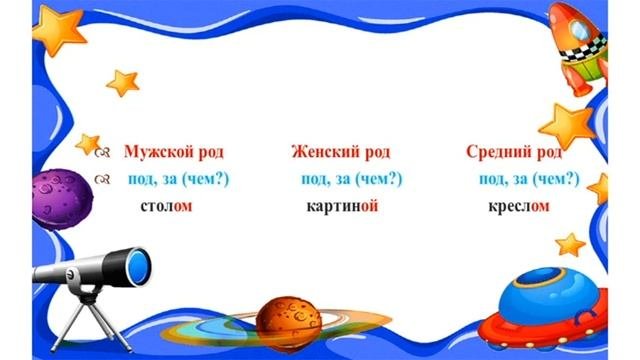 | Мужской род | Женский род | Средний род |
|---|---|---|
| под, за (чем?) | под, за (чем?) | под, за (чем?) |
| столом | картиной | креслом |